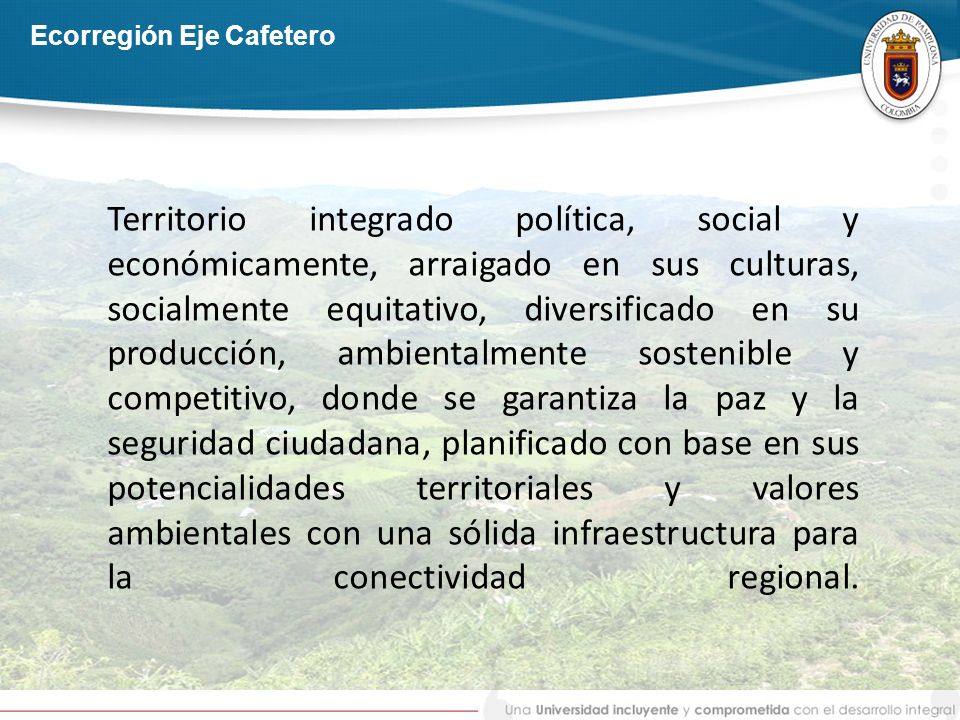 Ecorregión Eje Cafetero

UNIVERSIDAD DE PAMPLONA COLOMBIA

Territorio integrado política, social y económicamente, arraigado en sus culturas, socialmente equitativo, diversificado en su producción, ambientalmente sostenible y competitivo, donde se garantiza la paz y la seguridad ciudadana, planificado con base en sus potencialidades territoriales y valores ambientales con una sólida infraestructura para la conectividad regional.

Una Universidad incluyente y comprometida con el desarrollo integral